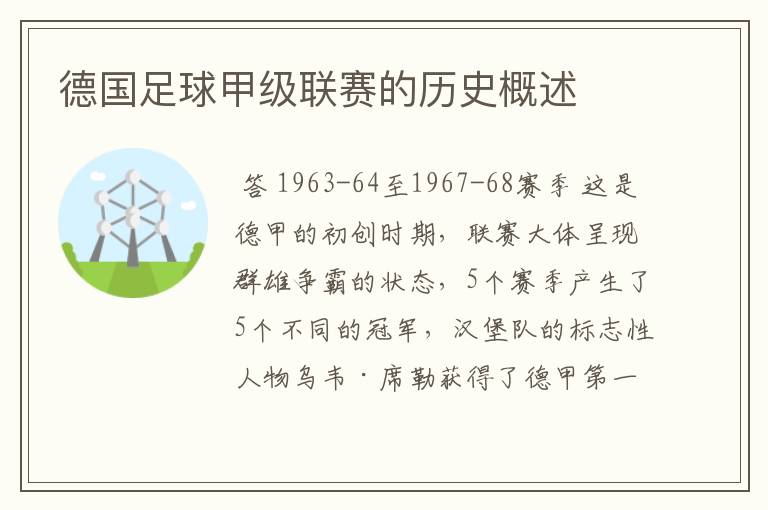 德国足球甲级联赛的历史概述

答 1963-64至1967-68赛季 这是德甲的初创时期，联赛大体呈现群雄争霸的状态，5个赛季产生了5个不同的冠军，汉堡队的标志性人物乌韦·席勒获得了德甲第一